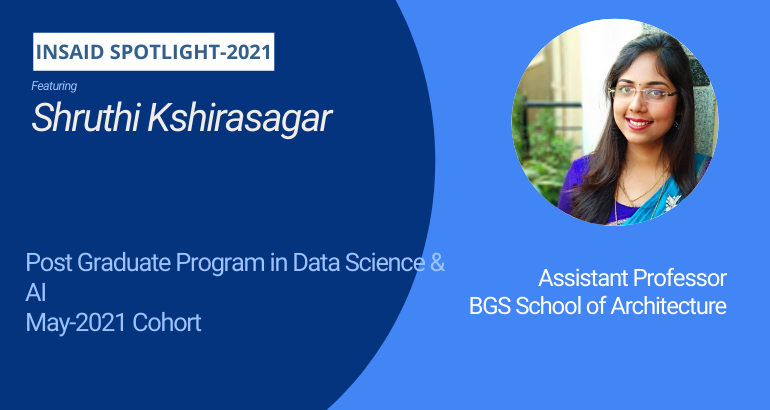 INSAID SPOTLIGHT-2021

Featuring

Shruthi Kshirasagar

Post Graduate Program in Data Science & AI
May-2021 Cohort

Assistant Professor
BGS School of Architecture